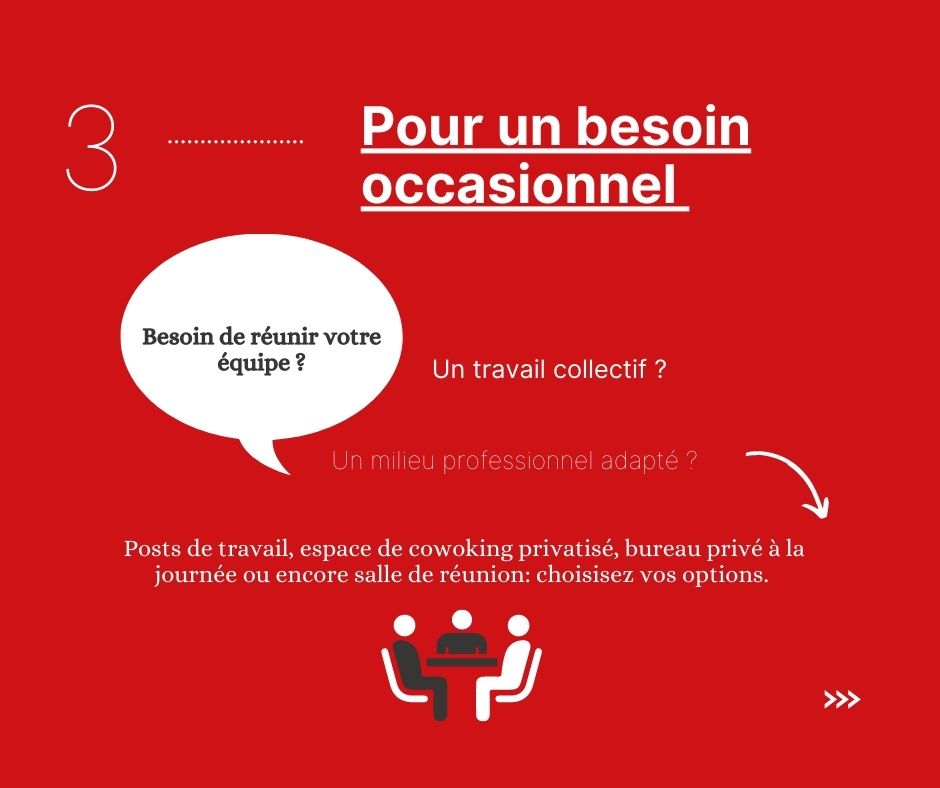 3

Pour un besoin occasionnel

Besoin de réunir votre équipe ?

Un travail collectif ?

Un milieu professionnel adapté ?

Posts de travail, espace de cowoking privatisé, bureau privé à la journée ou encore salle de réunion: choisisez vos options.

>>>